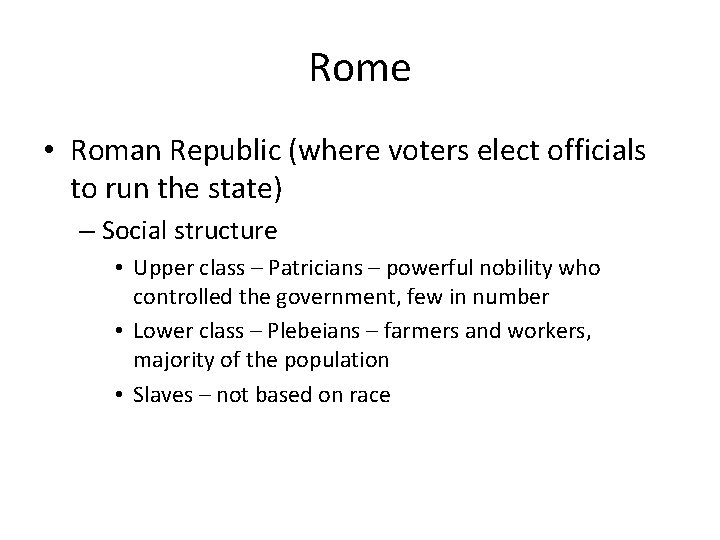 Rome

• Roman Republic (where voters elect officials to run the state)

– Social structure

• Upper class – Patricians – powerful nobility who controlled the government, few in number

• Lower class – Plebeians – farmers and workers, majority of the population

• Slaves – not based on race